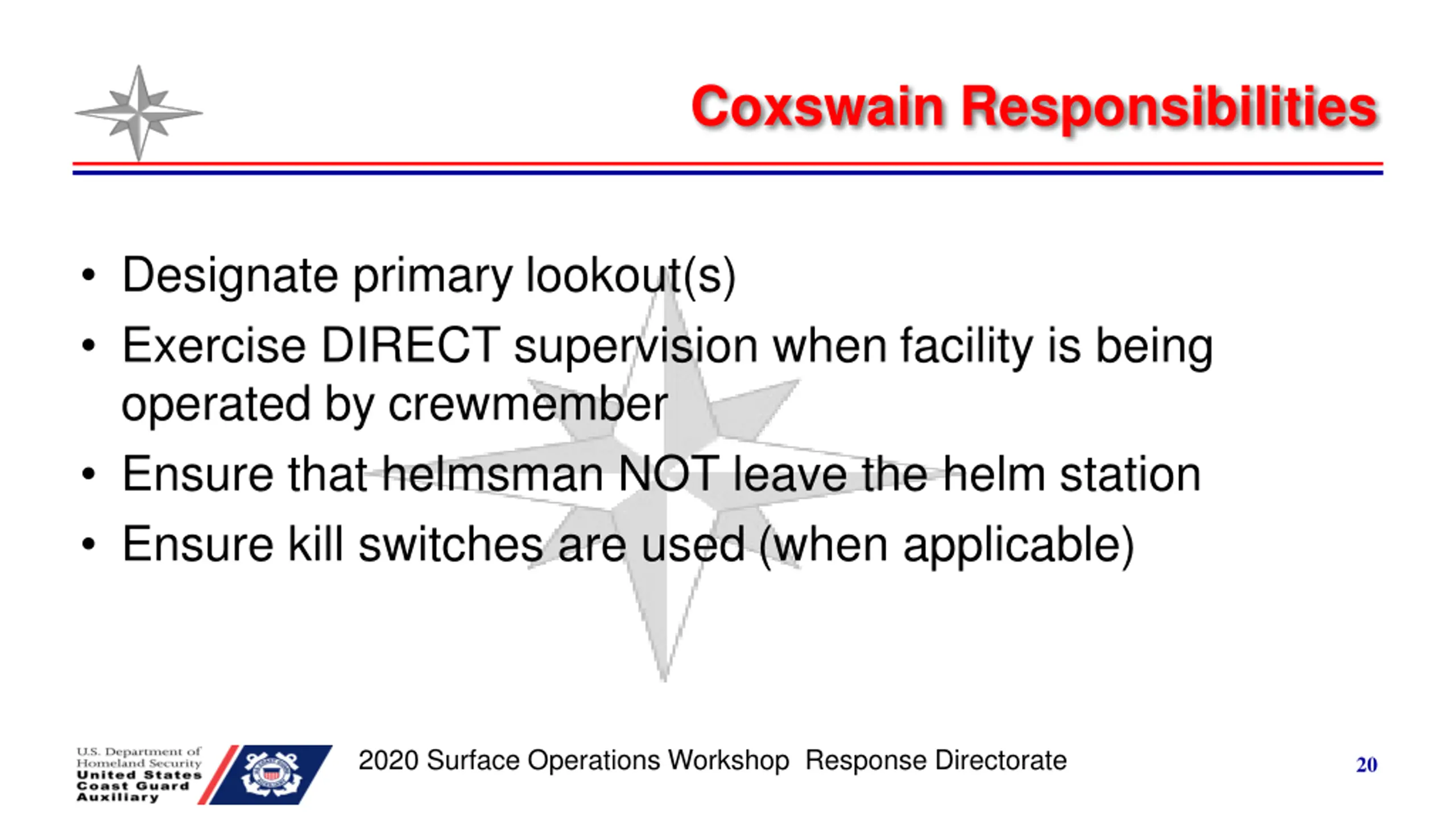 Coxswain Responsibilities

• Designate primary lookout(s)
• Exercise DIRECT supervision when facility is being operated by crewmember
• Ensure that helmsman NOT leave the helm station
• Ensure kill switches are used (when applicable)

U.S. Department of Homeland Security
United States Coast Guard Auxiliary

2020 Surface Operations Workshop Response Directorate

20